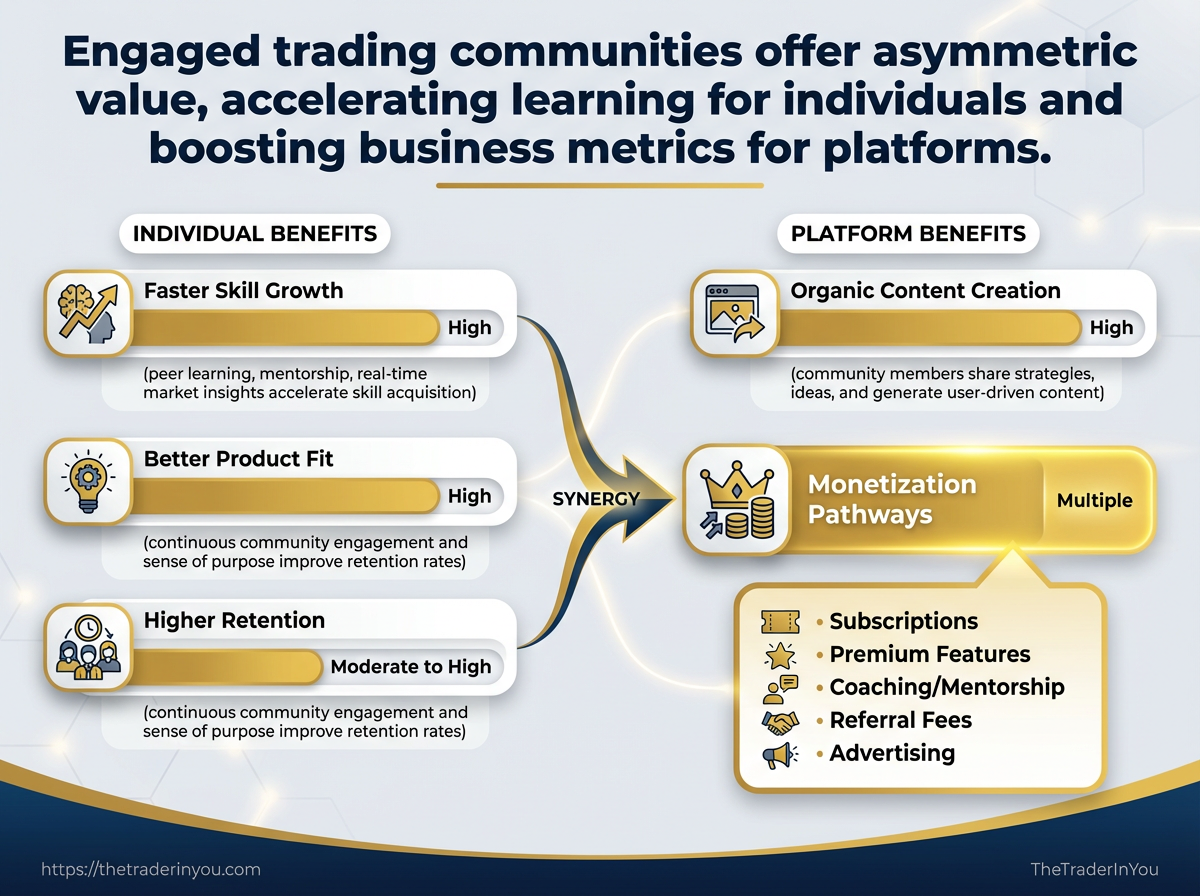 Engaged trading communities offer asymmetric value, accelerating learning for individuals and boosting business metrics for platforms.

INDIVIDUAL BENEFITS

Faster Skill Growth
High
(peer learning, mentorship, real-time market insights accelerate skill acquisition)

Better Product Fit
High
(continuous community engagement and sense of purpose improve retention rates)

Higher Retention
Moderate to High
(continuous community engagement and sense of purpose improve retention rates)

SYNERGY

PLATFORM BENEFITS

Organic Content Creation
High
(community members share strategies, ideas, and generate user-driven content)

Monetization Pathways
Multiple

• Subscriptions
• Premium Features
• Coaching/Mentorship
• Referral Fees
• Advertising

https://thetraderinyou.com

TheTraderInYou